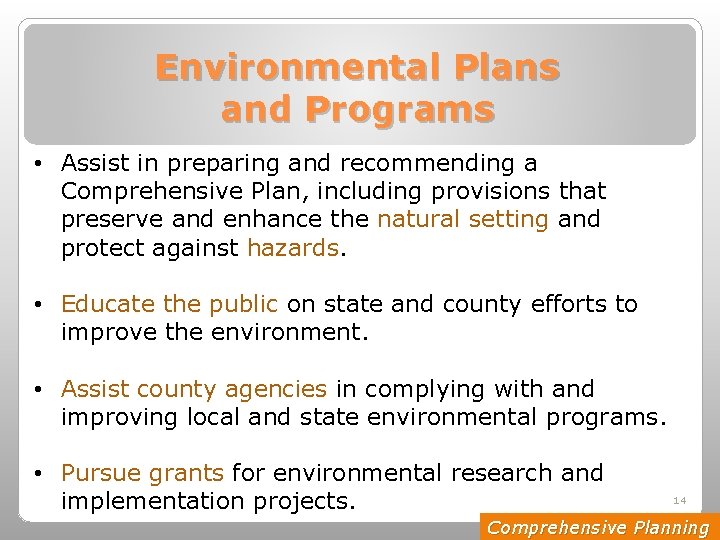 Environmental Plans and Programs

• Assist in preparing and recommending a Comprehensive Plan, including provisions that preserve and enhance the natural setting and protect against hazards.

• Educate the public on state and county efforts to improve the environment.

• Assist county agencies in complying with and improving local and state environmental programs.

• Pursue grants for environmental research and implementation projects.

14

Comprehensive Planning